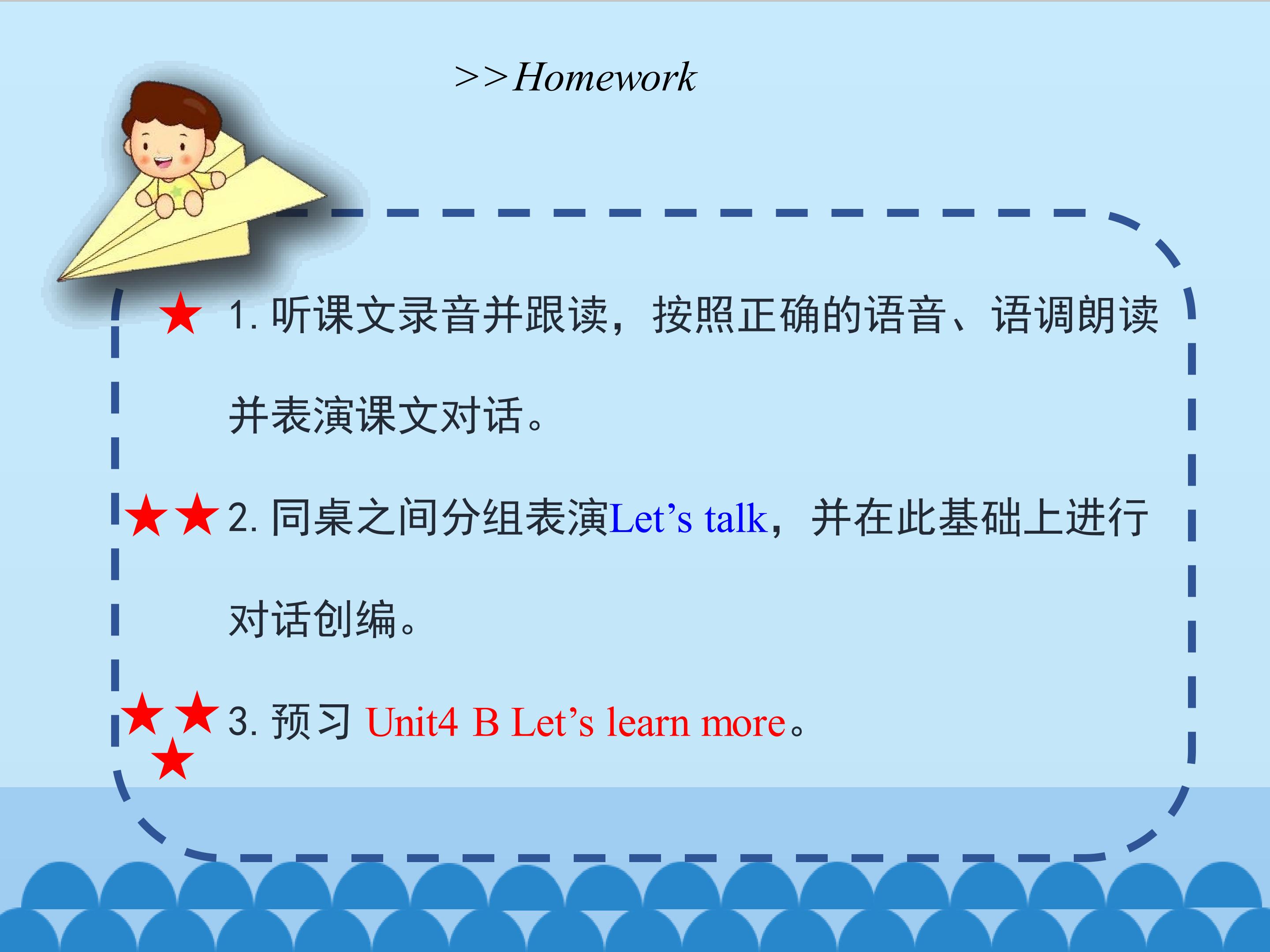 >>Homework

★ 1. 听课文录音并跟读，按照正确的语音、语调朗读并表演课文对话。

★★ 2. 同桌之间分组表演Let’s talk，并在此基础上进行对话创编。

★★★ 3. 预习 Unit4 B Let’s learn more。